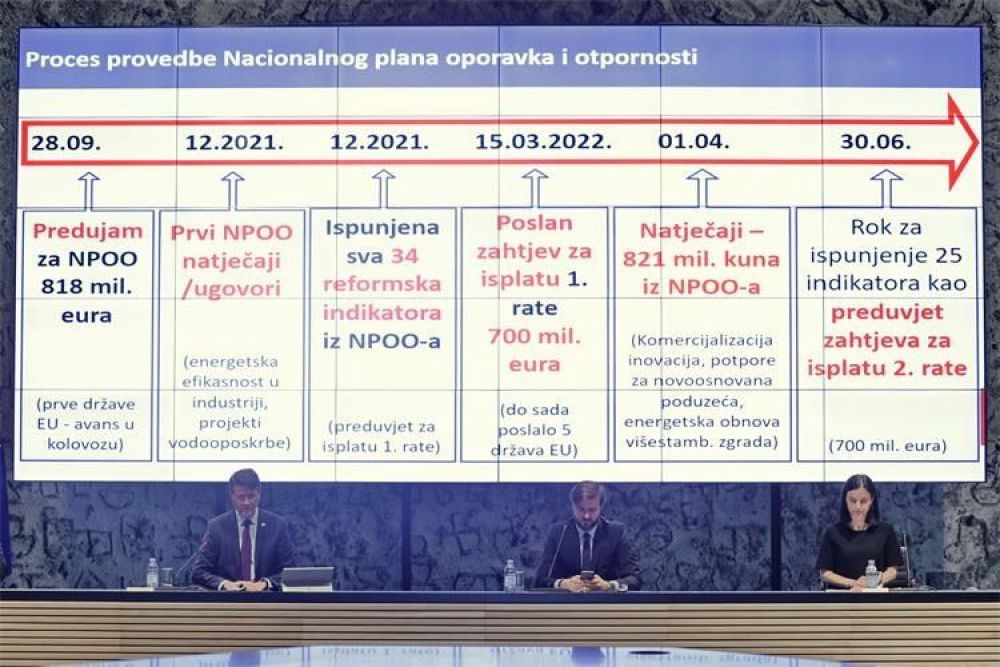 Proces provedbe Nacionalnog plana oporavka i otpornosti

28.09.

12.2021.

12.2021.

15.03.2022.

01.04.

30.06.

Predujam za NPOO 818 mil. eura

(prve države EU - avans u kolovozu)

Prvi NPOO natječaji /ugovori

(energetska efikasnost u industriji, projekti vodoopskrbe)

Ispunjena sva 34 reformska indikatora iz NPOO-a

(preduvjet za isplatu 1. rate)

Poslan zahtjev za isplatu 1. rate 700 mil. eura

(do sada poslalo 5 država EU)

Natječaji – 821 mil. kuna iz NPOO-a

(Komercijalizacija inovacija, potpore za novoosnovana poduzeća, energetska obnova višestamb. zgrada)

Rok za ispunjenje 25 indikatora kao preduvjet zahtjeva za isplatu 2. rate

(700 mil. eura)